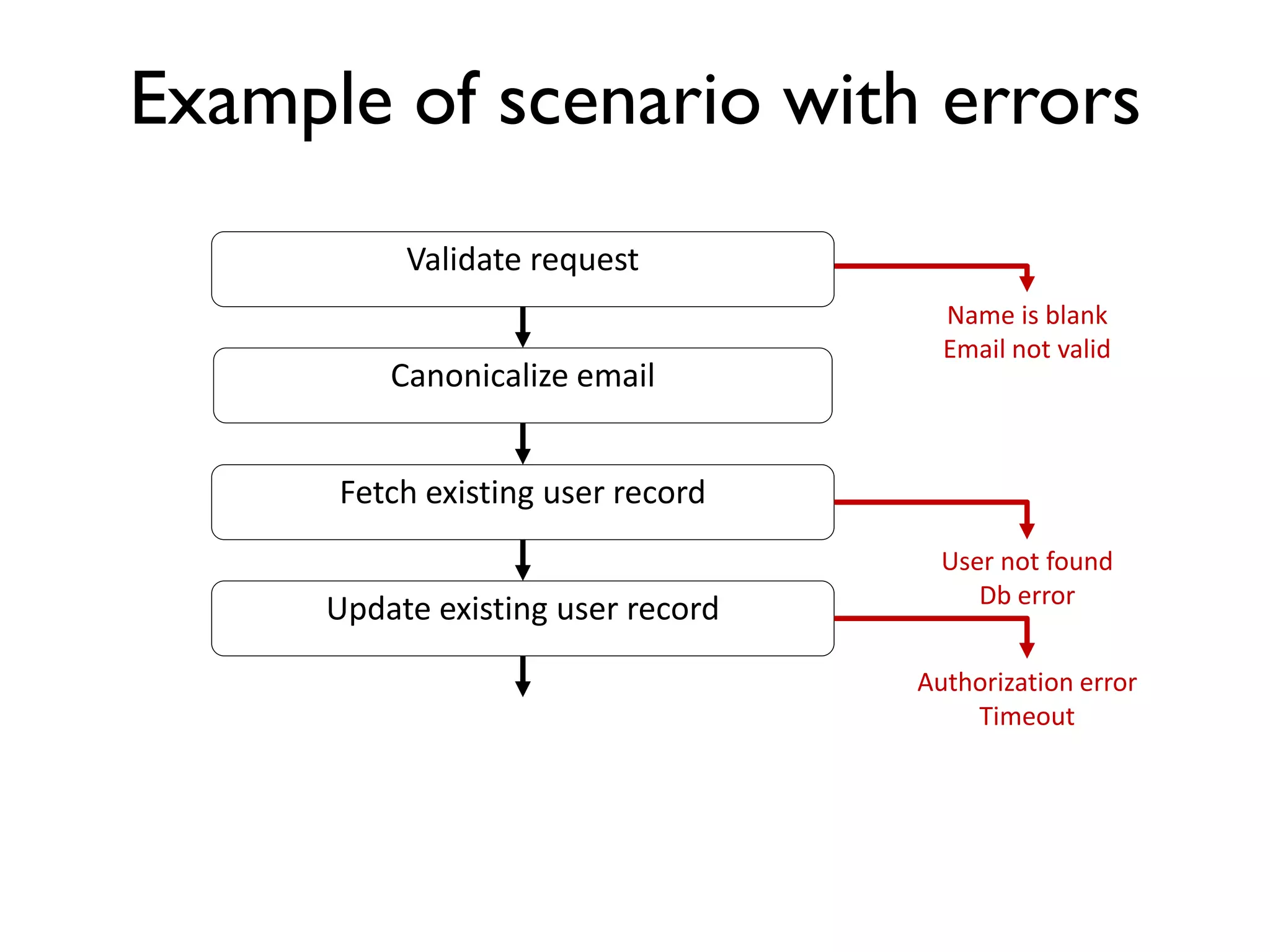 Example of scenario with errors

Validate request

Name is blank
Email not valid

Canonicalize email

Fetch existing user record

User not found
Db error

Update existing user record

Authorization error
Timeout